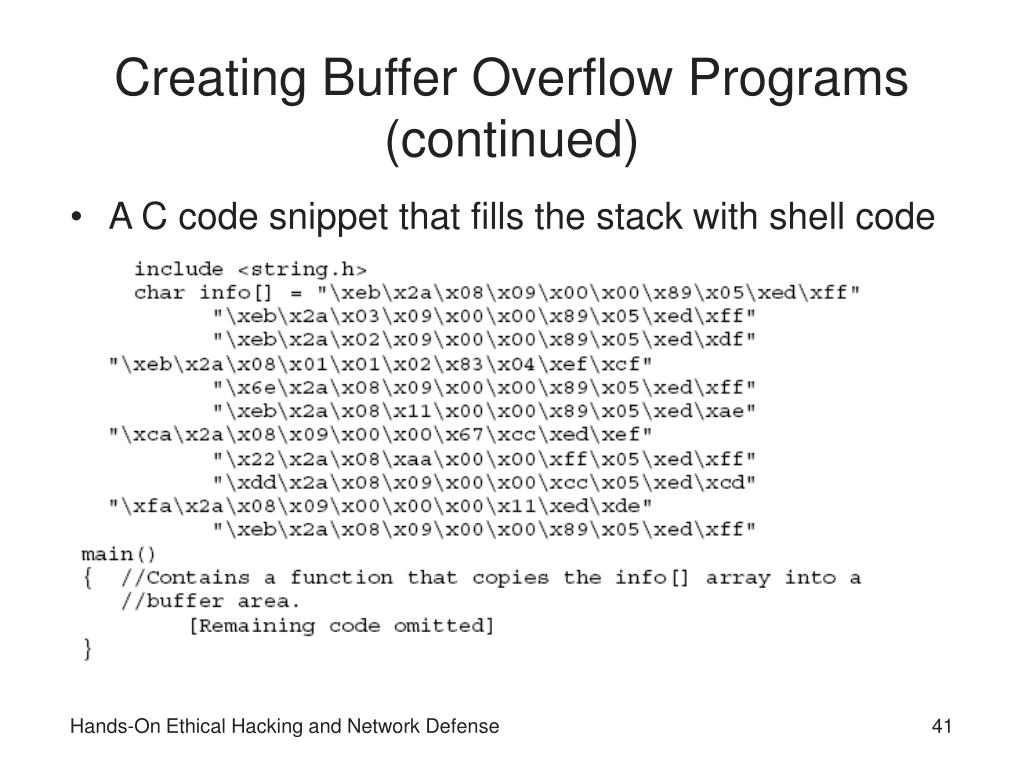 Creating Buffer Overflow Programs (continued)

• A C code snippet that fills the stack with shell code

include <string.h>
char info[] = "\xeb\x2a\x08\x09\x00\x00\x89\x05\xed\xff"
"\xeb\x2a\x03\x09\x00\x00\x89\x05\xed\xff"
"\xeb\x2a\x02\x09\x00\x00\x89\x05\xed\xdf"
"\xeb\x2a\x08\x01\x01\x02\x83\x04\xef\xcf"
"\x6e\x2a\x08\x09\x00\x00\x89\x05\xed\xff"
"\xeb\x2a\x08\x11\x00\x00\x89\x05\xed\xae"
"\xca\x2a\x08\x09\x00\x00\x67\xcc\xed\xef"
"\x22\x2a\x08\xaa\x00\x00\xff\x05\xed\xff"
"\xdd\x2a\x08\x09\x00\x00\xcc\x05\xed\xcd"
"\xfa\x2a\x08\x09\x00\x00\x00\x11\xed\xde"
"\xeb\x2a\x08\x09\x00\x00\x89\x05\xed\xff"
main()
{ //Contains a function that copies the info[] array into a
//buffer area.
[Remaining code omitted]
}

Hands-On Ethical Hacking and Network Defense

41